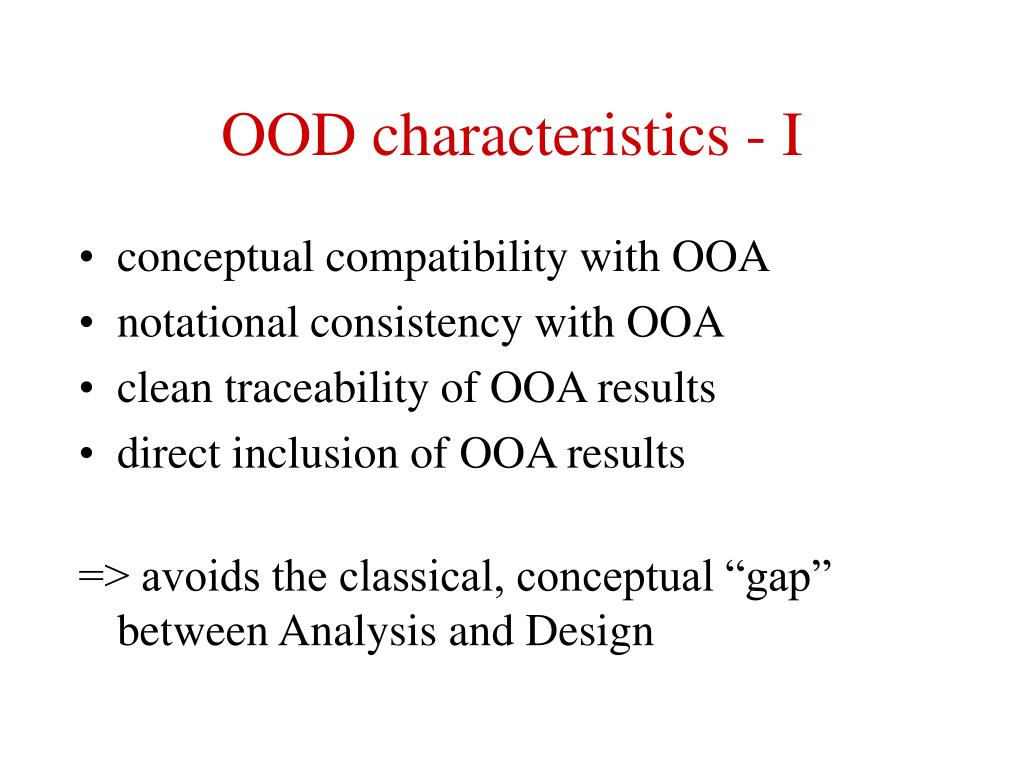 OOD characteristics - I

• conceptual compatibility with OOA
• notational consistency with OOA
• clean traceability of OOA results
• direct inclusion of OOA results

=> avoids the classical, conceptual “gap” between Analysis and Design